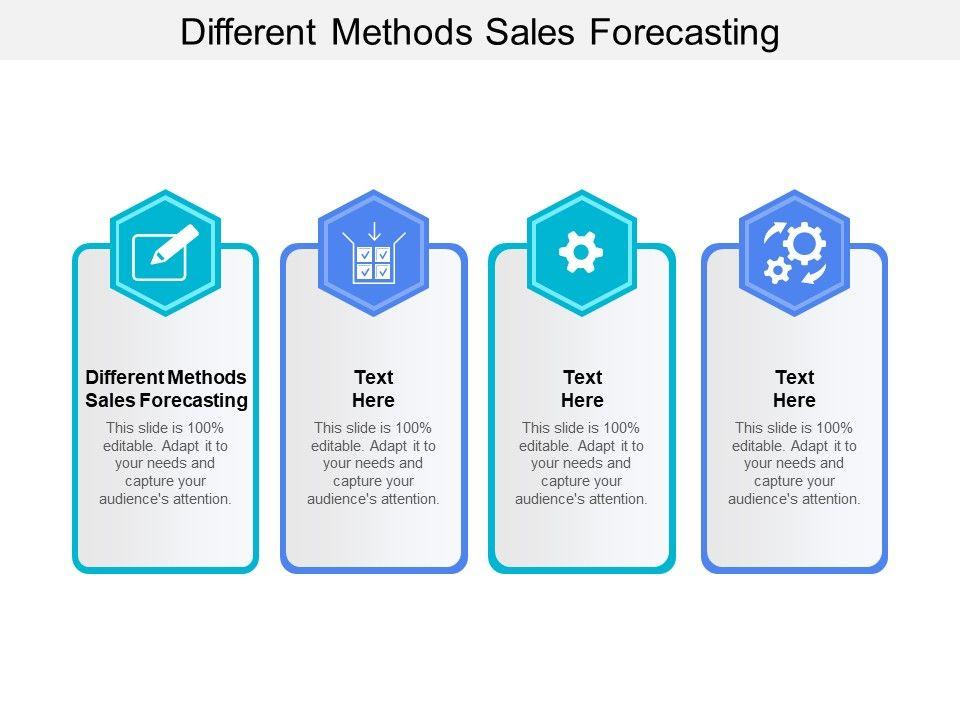 Different Methods Sales Forecasting

Different Methods Sales Forecasting
This slide is 100% editable. Adapt it to your needs and capture your audience's attention.

Text Here
This slide is 100% editable. Adapt it to your needs and capture your audience's attention.

Text Here
This slide is 100% editable. Adapt it to your needs and capture your audience's attention.

Text Here
This slide is 100% editable. Adapt it to your needs and capture your audience's attention.